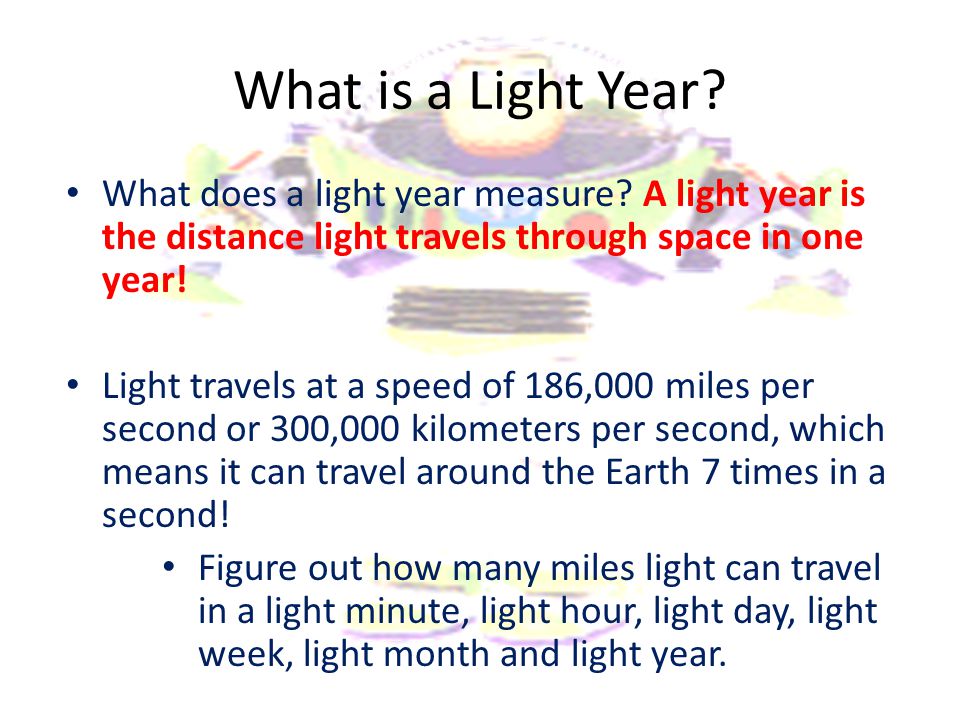 What is a Light Year?

• What does a light year measure? A light year is the distance light travels through space in one year!

• Light travels at a speed of 186,000 miles per second or 300,000 kilometers per second, which means it can travel around the Earth 7 times in a second!

• Figure out how many miles light can travel in a light minute, light hour, light day, light week, light month and light year.